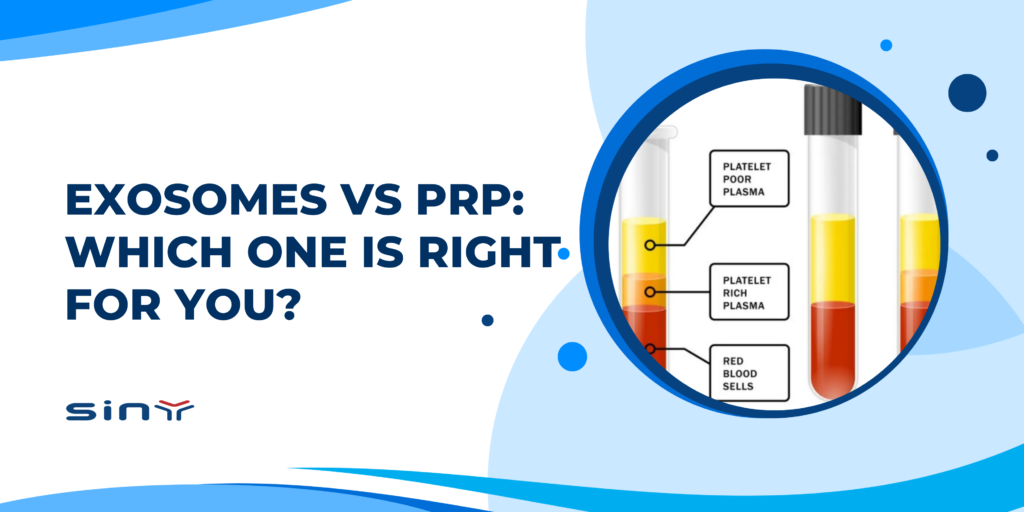 EXOSOMES VS PRP: WHICH ONE IS RIGHT FOR YOU?

SINY

PLATELET POOR PLASMA

PLATELET RICH PLASMA

RED BLOOD SELLS